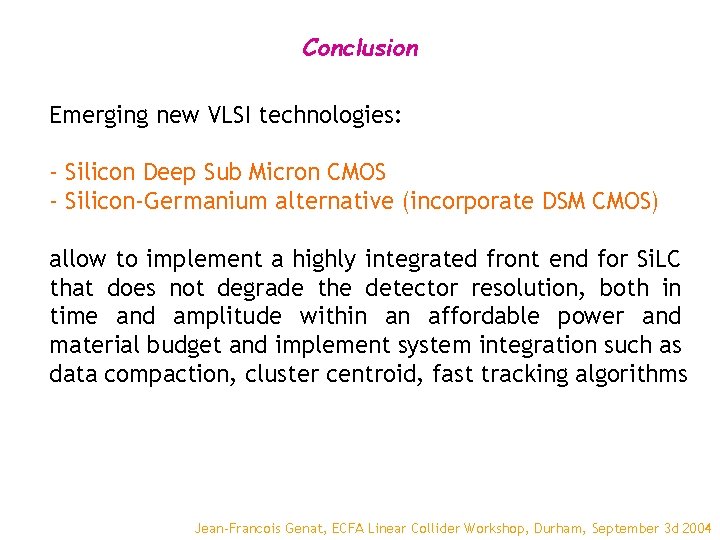 Conclusion

Emerging new VLSI technologies:

- Silicon Deep Sub Micron CMOS
- Silicon-Germanium alternative (incorporate DSM CMOS)

allow to implement a highly integrated front end for SiLC that does not degrade the detector resolution, both in time and amplitude within an affordable power and material budget and implement system integration such as data compaction, cluster centroid, fast tracking algorithms

Jean-Francois Genat, ECFA Linear Collider Workshop, Durham, September 3d 2004